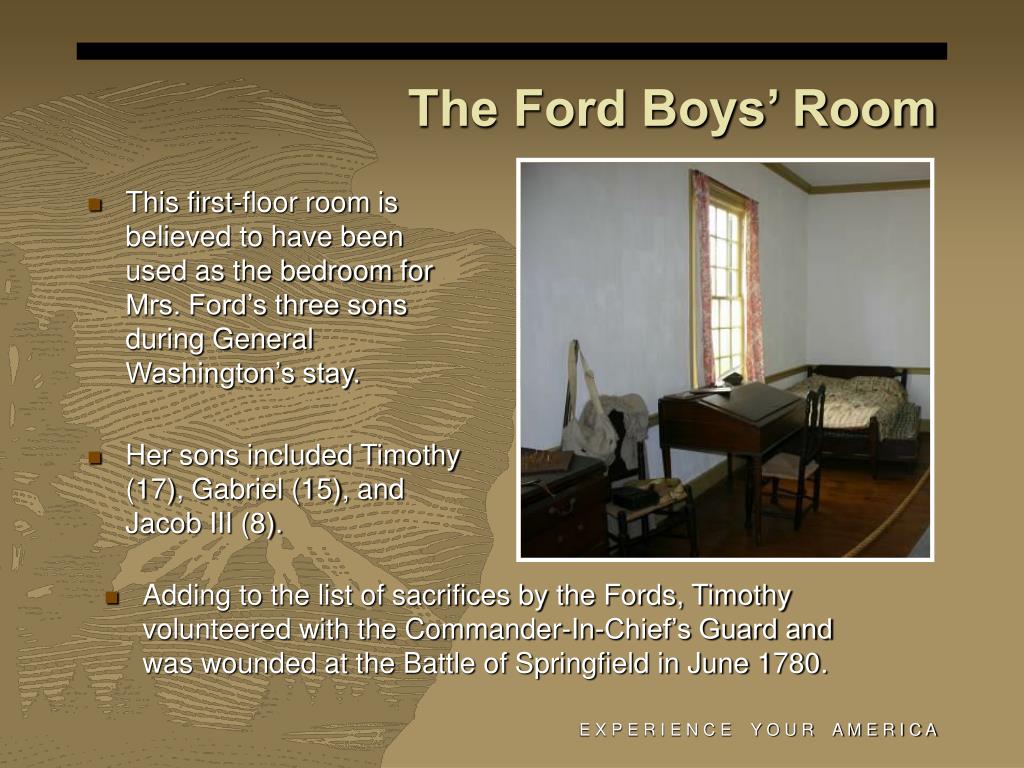 The Ford Boys’ Room

This first-floor room is believed to have been used as the bedroom for Mrs. Ford’s three sons during General Washington’s stay.

Her sons included Timothy (17), Gabriel (15), and Jacob III (8).

Adding to the list of sacrifices by the Fords, Timothy volunteered with the Commander-In-Chief’s Guard and was wounded at the Battle of Springfield in June 1780.

EXPERIENCE YOUR AMERICA